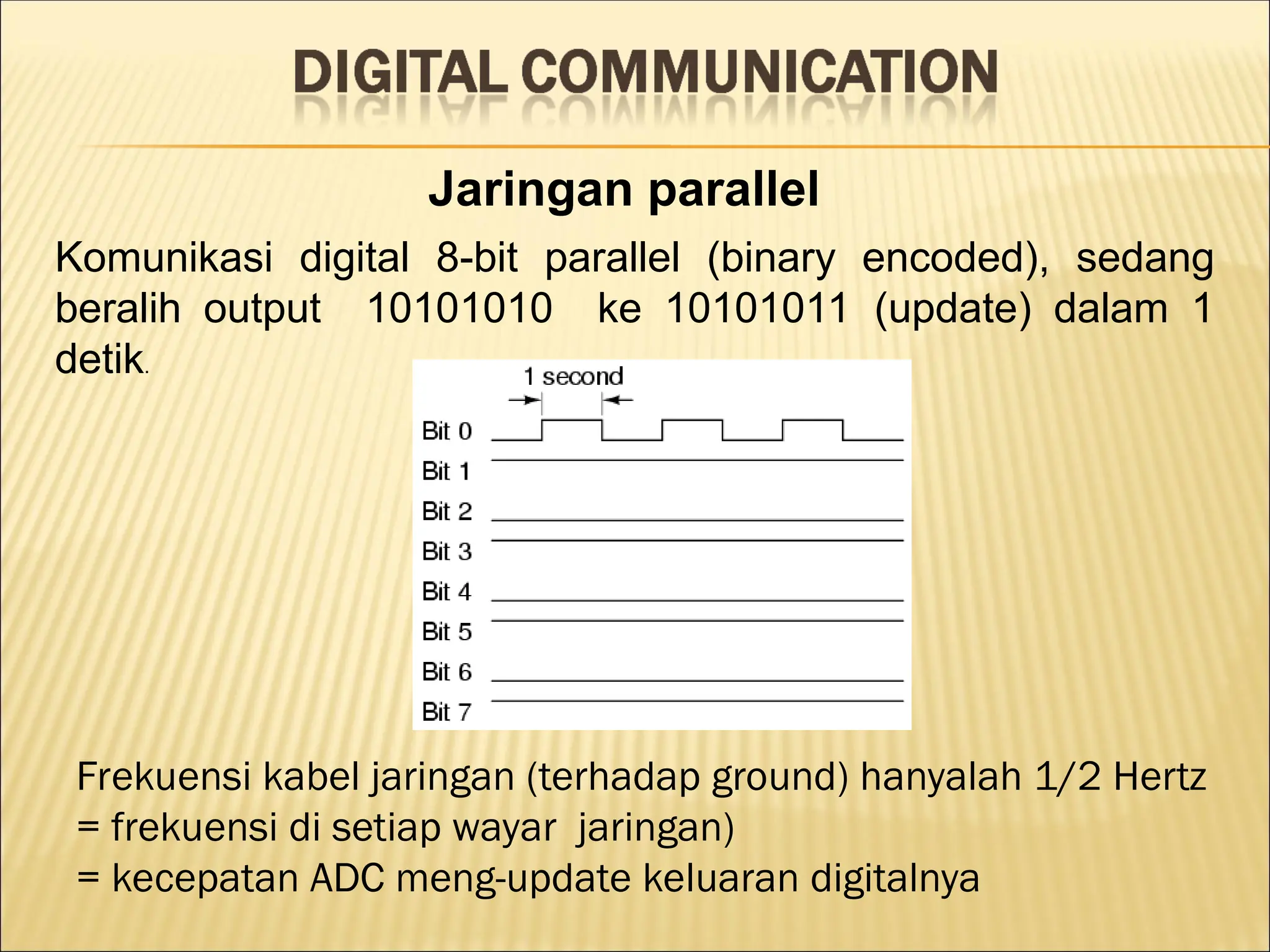 DIGITAL COMMUNICATION

Jaringan parallel

Komunikasi digital 8-bit parallel (binary encoded), sedang beralih output 10101010 ke 10101011 (update) dalam 1 detik.

1 second

Bit 0
Bit 1
Bit 2
Bit 3
Bit 4
Bit 5
Bit 6
Bit 7

Frekuensi kabel jaringan (terhadap ground) hanyalah 1/2 Hertz
= frekuensi di setiap wayar jaringan)
= kecepatan ADC meng-update keluaran digitalnya